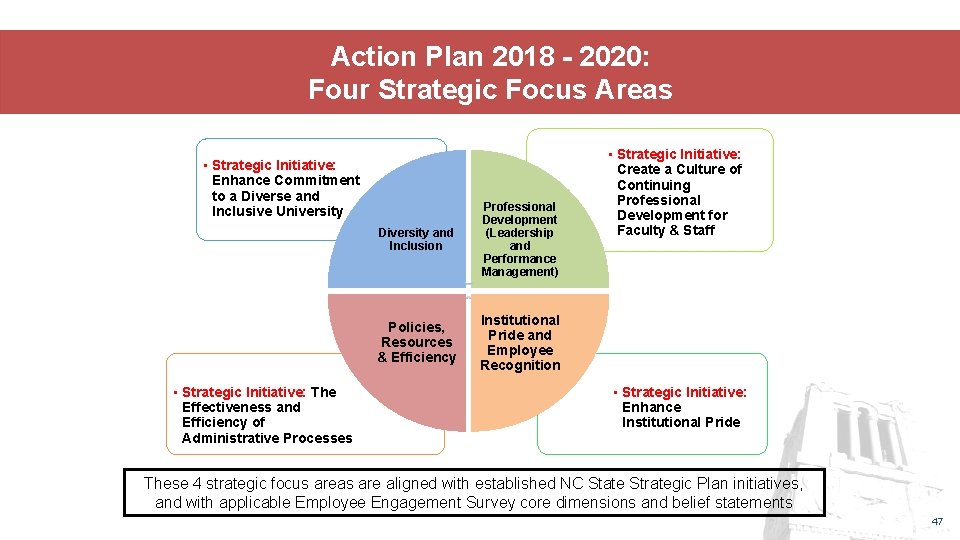 Action Plan 2018 - 2020:
Four Strategic Focus Areas

• Strategic Initiative: Enhance Commitment to a Diverse and Inclusive University

Diversity and Inclusion

Professional Development (Leadership and Performance Management)

• Strategic Initiative: Create a Culture of Continuing Professional Development for Faculty & Staff

Policies, Resources & Efficiency

Institutional Pride and Employee Recognition

• Strategic Initiative: The Effectiveness and Efficiency of Administrative Processes

• Strategic Initiative: Enhance Institutional Pride

These 4 strategic focus areas are aligned with established NC State Strategic Plan initiatives, and with applicable Employee Engagement Survey core dimensions and belief statements

47